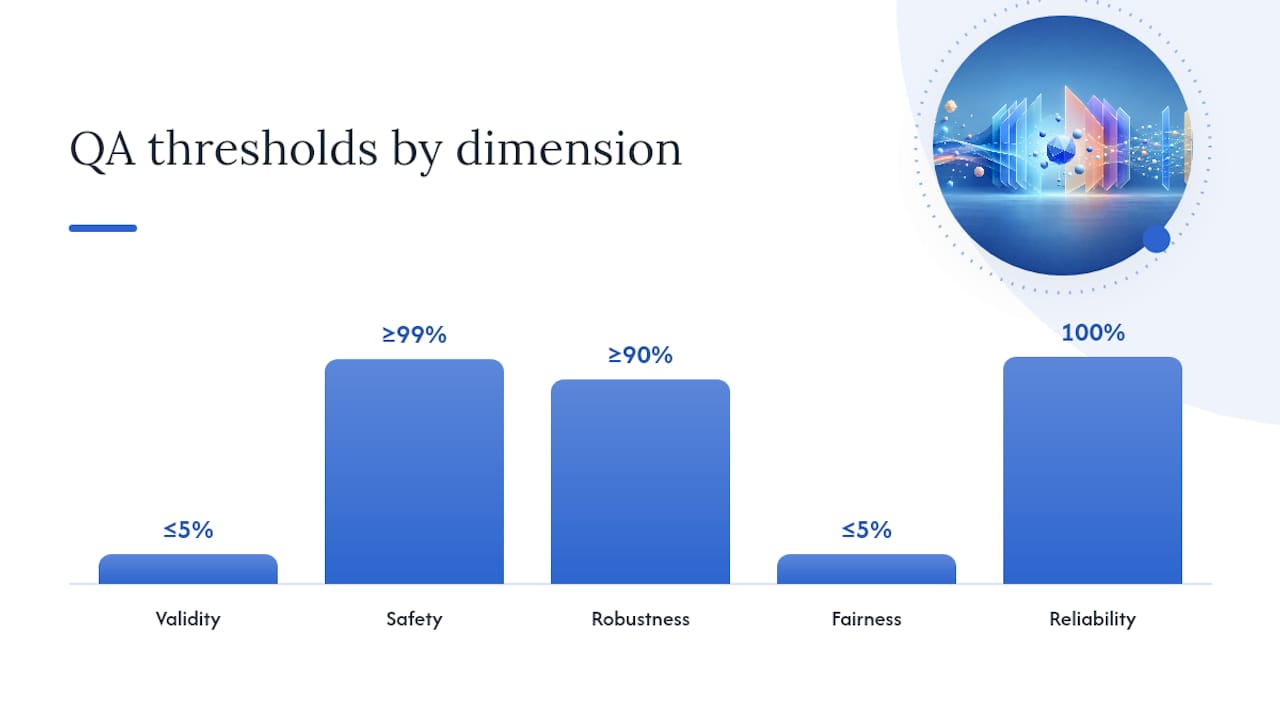 QA thresholds by dimension

≤5%
≥99%
≥90%
≤5%
100%

Validity
Safety
Robustness
Fairness
Reliability